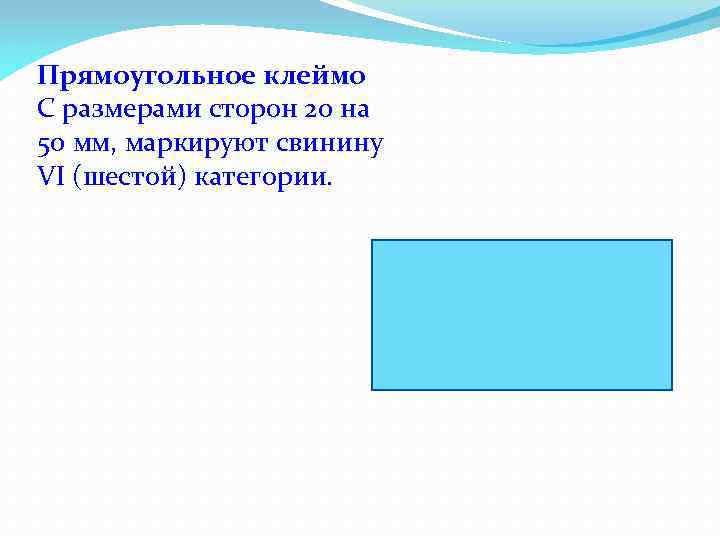 Прямоугольное клеймо
С размерами сторон 20 на 50 мм, маркируют свинину VI (шестой) категории.